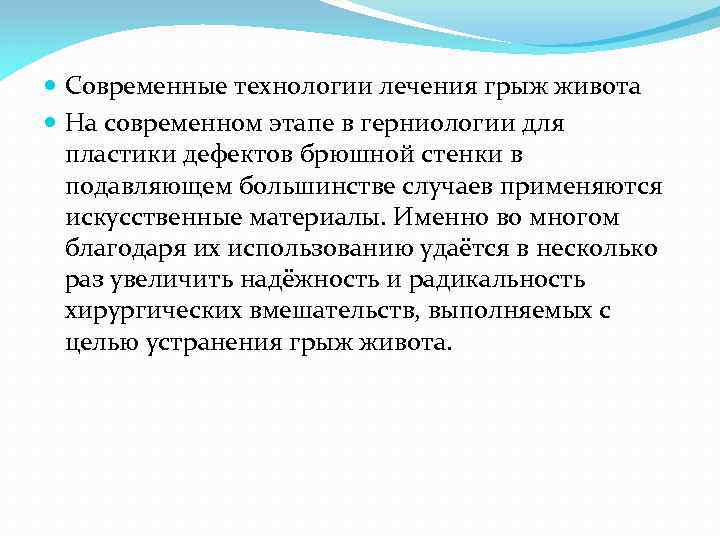 Современные технологии лечения грыж живота

На современном этапе в герниологии для пластики дефектов брюшной стенки в подавляющем большинстве случаев применяются искусственные материалы. Именно во многом благодаря их использованию удаётся в несколько раз увеличить надёжность и радикальность хирургических вмешательств, выполняемых с целью устранения грыж живота.